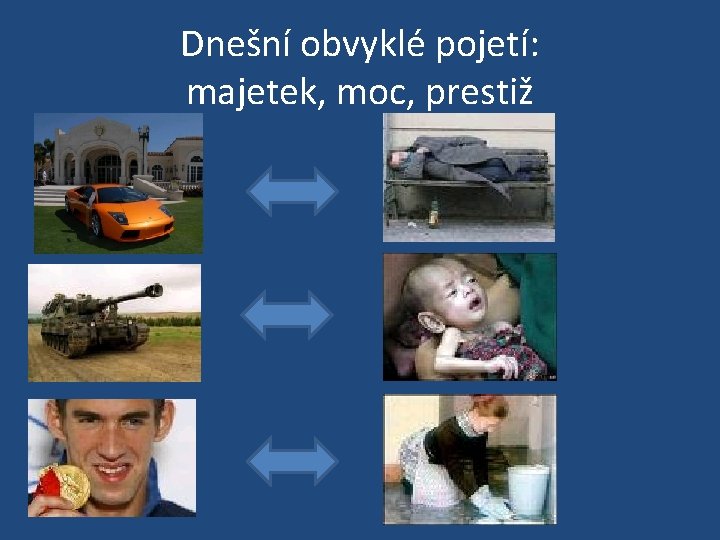 Dnešní obvyklé pojetí:
majetek, moc, prestiž